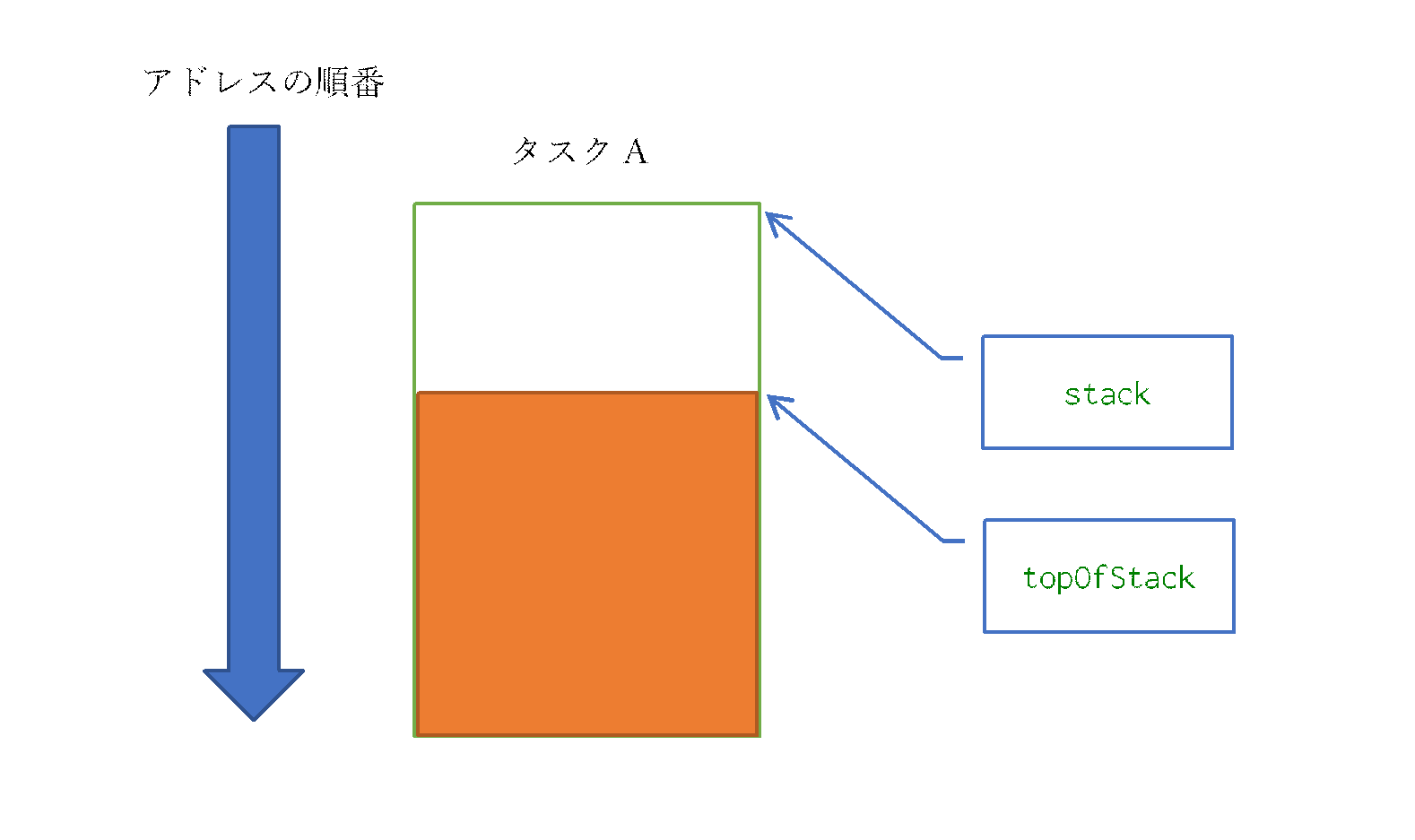 アドレスの順番

タスク A

stack

topOfStack